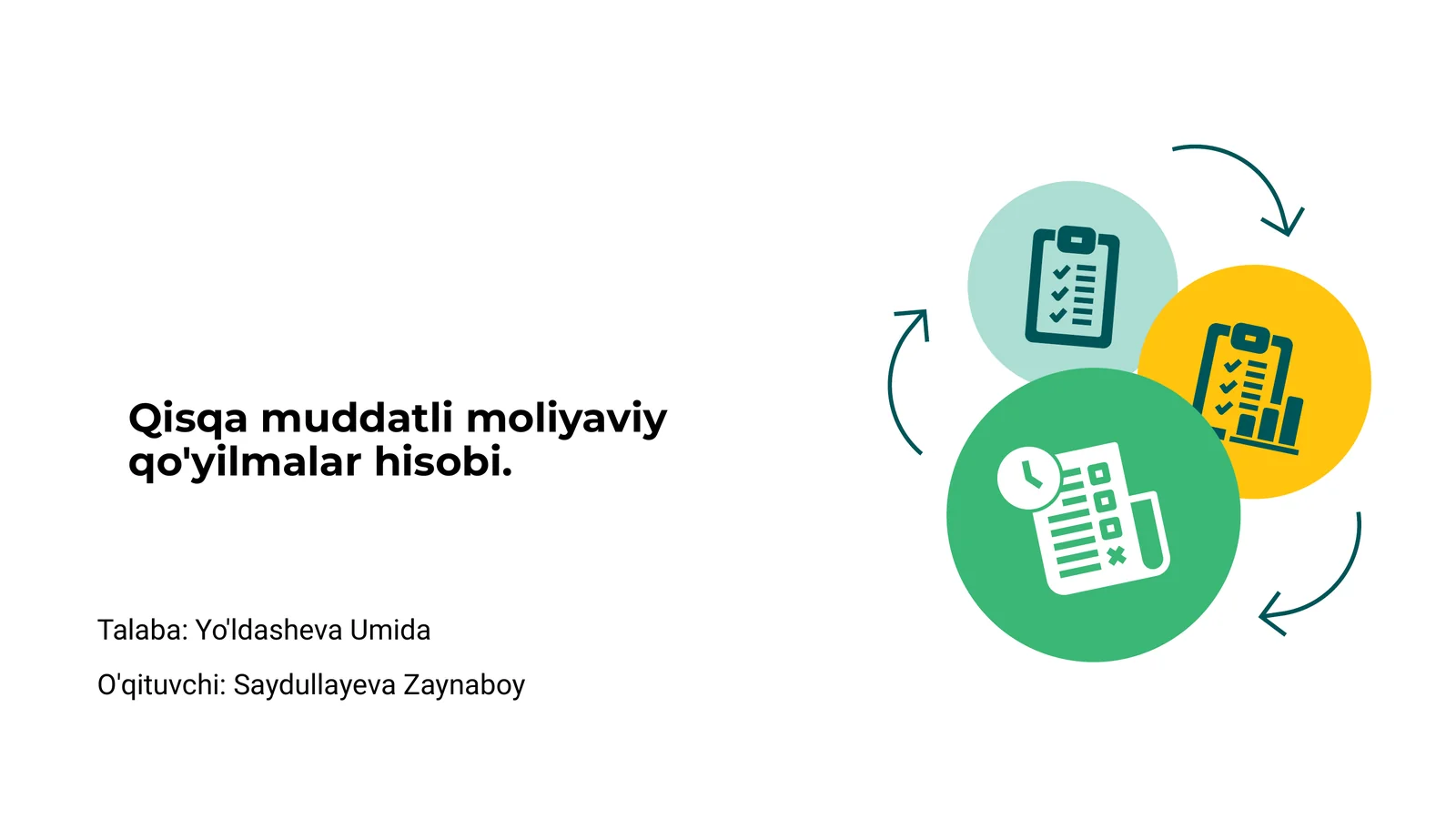 Qisqa muddatli moliyaviy qo'yilmalar hisobi.

Talaba: Yo'ldasheva Umida

O'qituvchi: Saydullayeva Zaynaboy